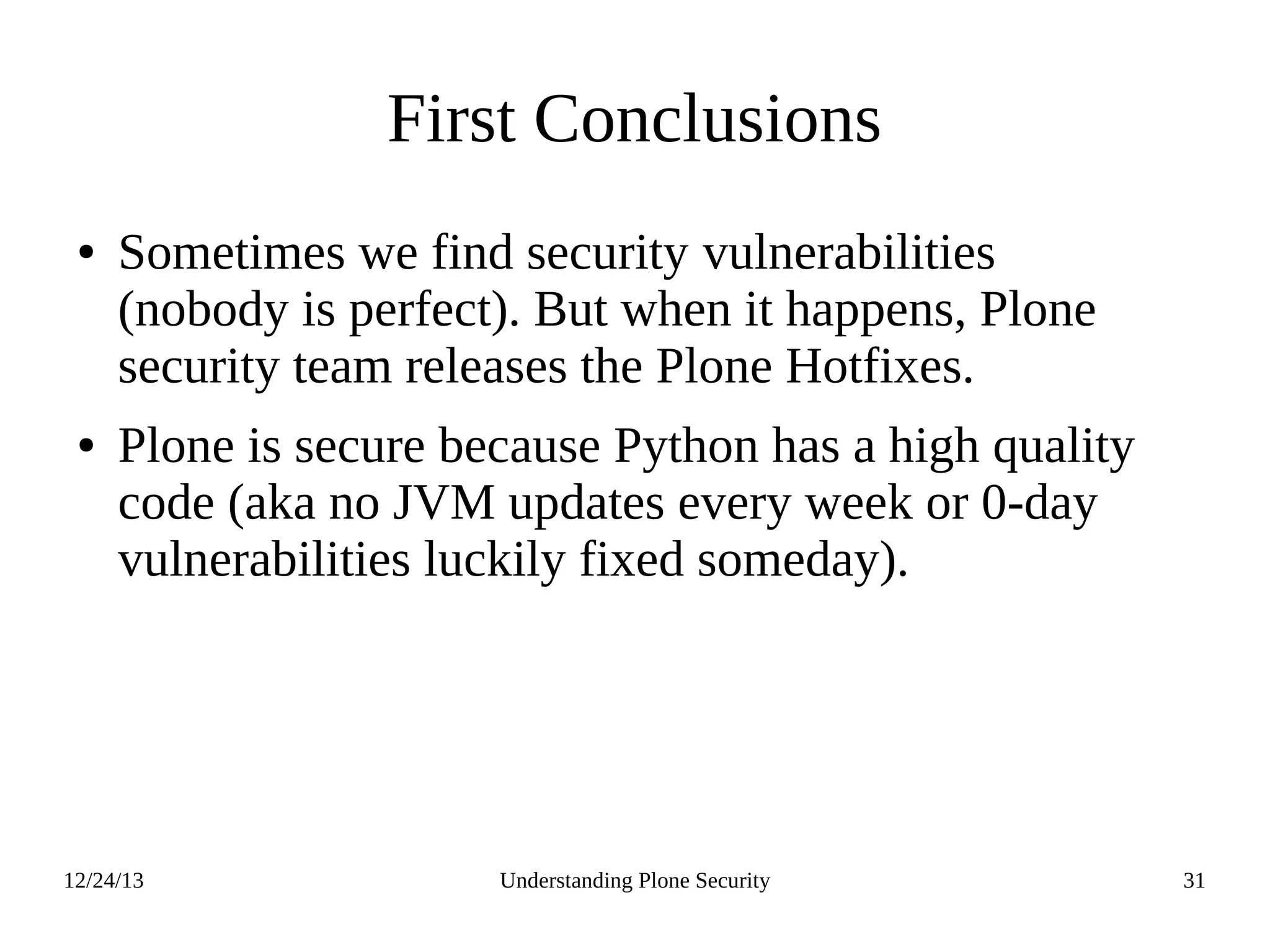 First Conclusions

• Sometimes we find security vulnerabilities (nobody is perfect). But when it happens, Plone security team releases the Plone Hotfixes.

• Plone is secure because Python has a high quality code (aka no JVM updates every week or 0-day vulnerabilities luckily fixed someday).

12/24/13

Understanding Plone Security

31